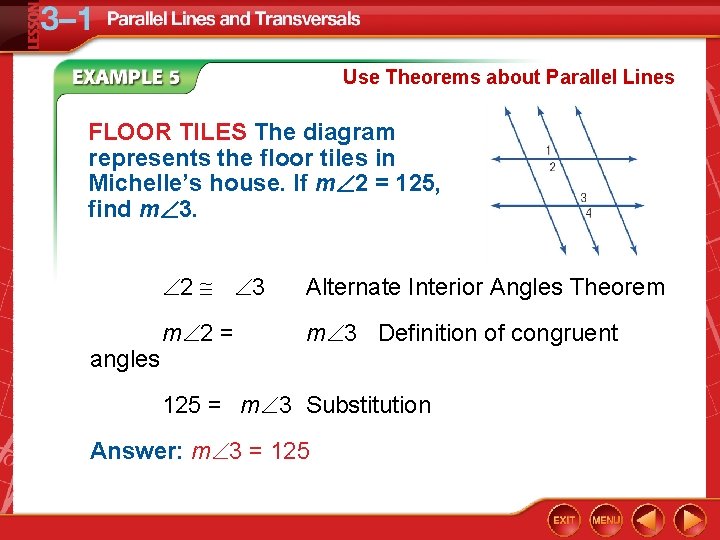 LESSON 3–1 Parallel Lines and Transversals

EXAMPLE 5

Use Theorems about Parallel Lines

FLOOR TILES The diagram represents the floor tiles in Michelle's house. If $m\angle 2 = 125$, find $m\angle 3$.

1
2
3
4

$\angle 2 \cong \angle 3$ Alternate Interior Angles Theorem

$m\angle 2 = m\angle 3$ Definition of congruent angles

$125 = m\angle 3$ Substitution

Answer: $m\angle 3 = 125$

EXIT MENU